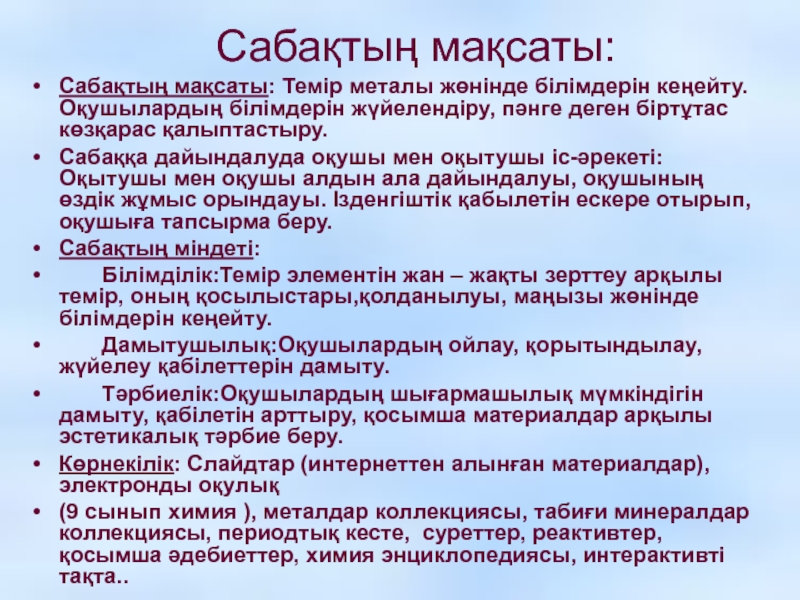 Сабақтың мақсаты:

• Сабақтың мақсаты: Темір металы жөнінде білімдерін кеңейту. Оқушылардың білімдерін жүйелендіру, пәнге деген біртұтас көзқарас қалыптастыру.

• Сабаққа дайындалуда оқушы мен оқытушы іс-әрекеті: Оқытушы мен оқушы алдын ала дайындалуы, оқушының өздік жұмыс орындауы. Ізденгіштік қабылетін ескере отырып, оқушыға тапсырма беру.

• Сабақтың міндеті:

• Білімділік:Темір элементін жан – жақты зерттеу арқылы темір, оның қосылыстары,қолданылуы, маңызы жөнінде білімдерін кеңейту.

• Дамытушылық:Оқушылардың ойлау, қорытындылау, жүйелеу қабілеттерін дамыту.

• Тәрбиелік:Оқушылардың шығармашылық мүмкіндігін дамыту, қабілетін арттыру, қосымша материалдар арқылы эстетикалық тәрбие беру.

• Көрнекілік: Слайдтар (интернеттен алынған материалдар), электронды оқулық

• (9 сынып химия ), металдар коллекциясы, табиғи минералдар коллекциясы, периодтық кесте, суреттер, реактивтер, қосымша әдебиеттер, химия энциклопедиясы, интерактивті тақта..